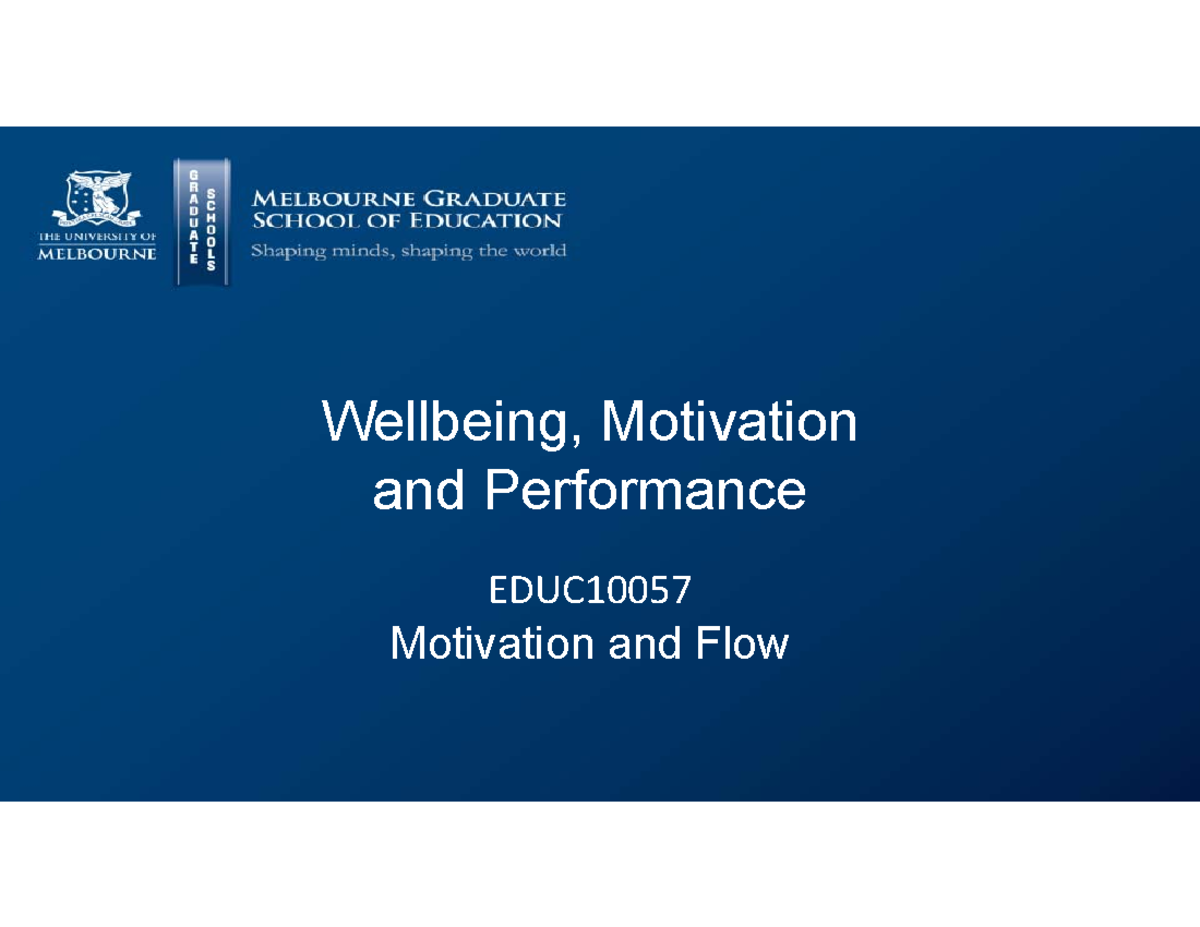 THE UNIVERSITY OF MELBOURNE

GRADUATE SCHOOLS

MELBOURNE GRADUATE SCHOOL OF EDUCATION
Shaping minds, shaping the world

Wellbeing, Motivation and Performance

EDUC10057
Motivation and Flow